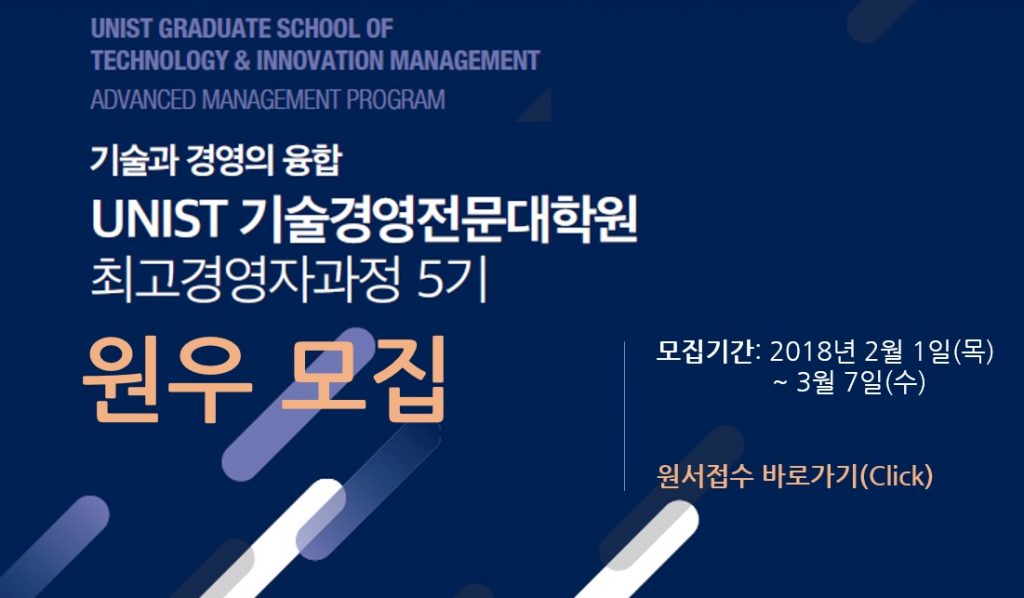 UNIST GRADUATE SCHOOL OF
TECHNOLOGY & INNOVATION MANAGEMENT
ADVANCED MANAGEMENT PROGRAM

기술과 경영의 융합
UNIST 기술경영전문대학원
최고경영자과정 5기

원우 모집

모집기간: 2018년 2월 1일(목)
~ 3월 7일(수)

원서접수 바로가기(Click)